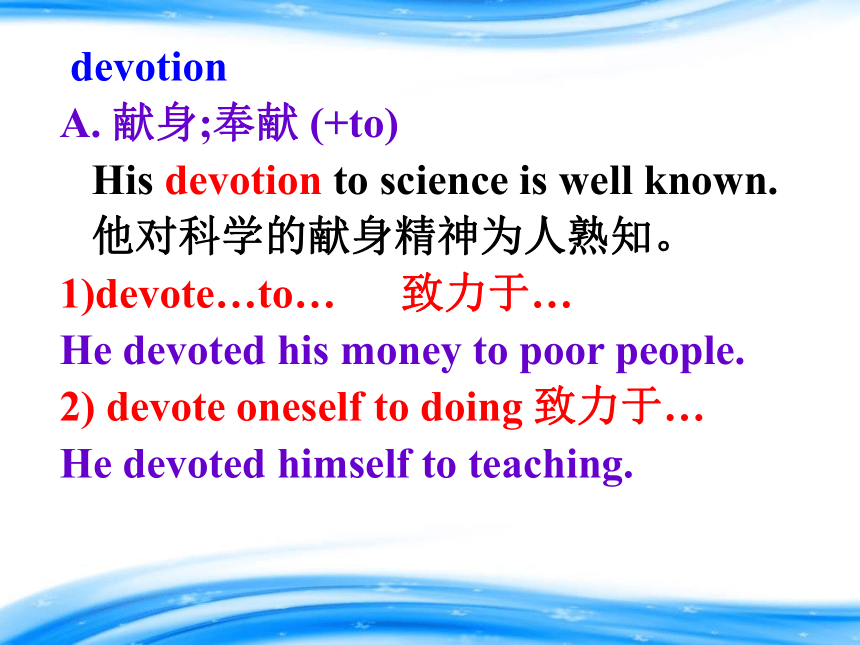 devotion

A. 献身;奉献 (+to)

His devotion to science is well known.

他对科学的献身精神为人熟知。

1)devote…to…　致力于…

He devoted his money to poor people.

2) devote oneself to doing 致力于…

He devoted himself to teaching.